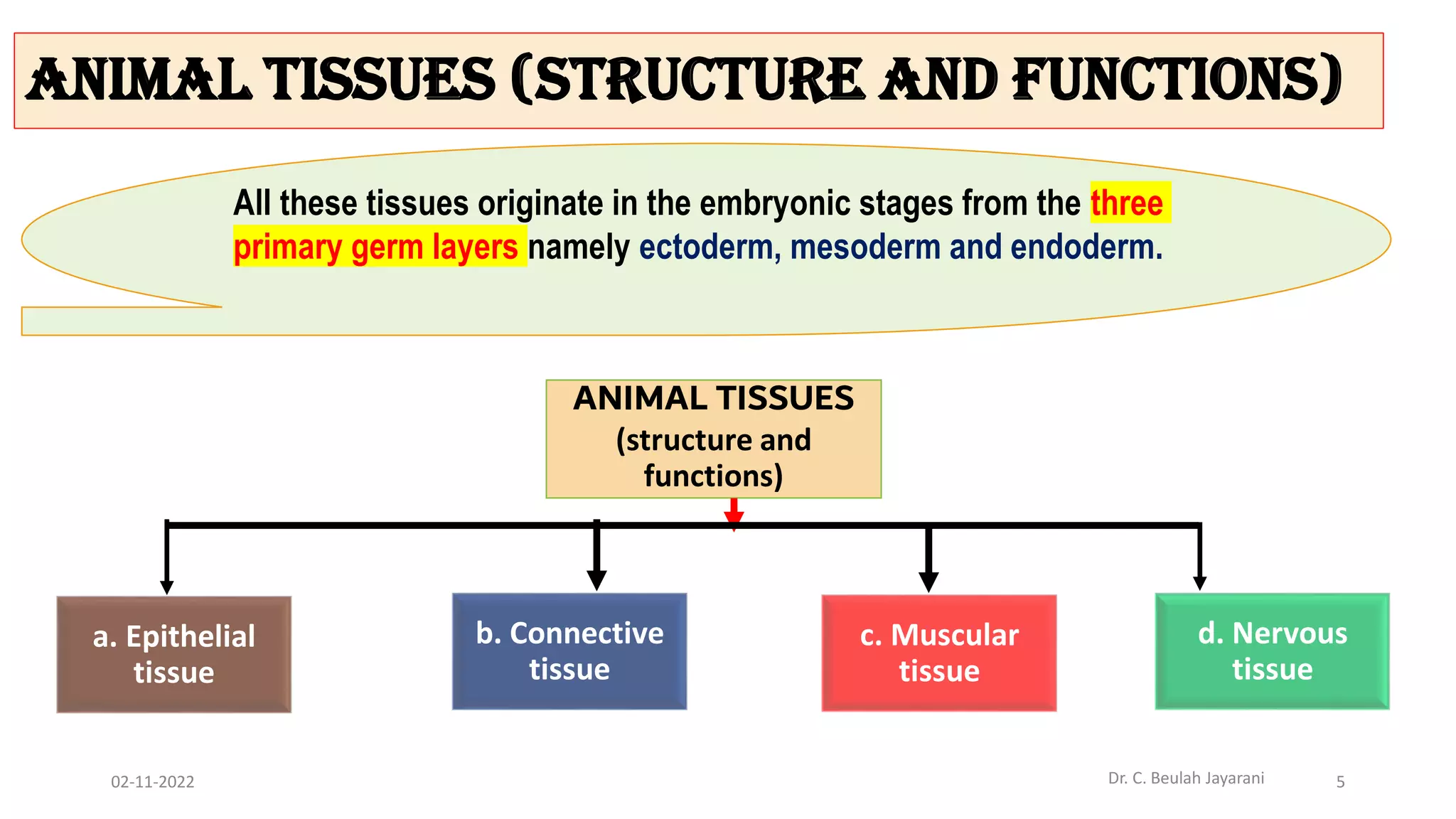 ANIMAL TISSUES (STRUCTURE AND FUNCTIONS)

All these tissues originate in the embryonic stages from the three primary germ layers namely ectoderm, mesoderm and endoderm.

ANIMAL TISSUES (structure and functions)

a. Epithelial tissue

b. Connective tissue

c. Muscular tissue

d. Nervous tissue

02-11-2022

Dr. C. Beulah Jayarani

5